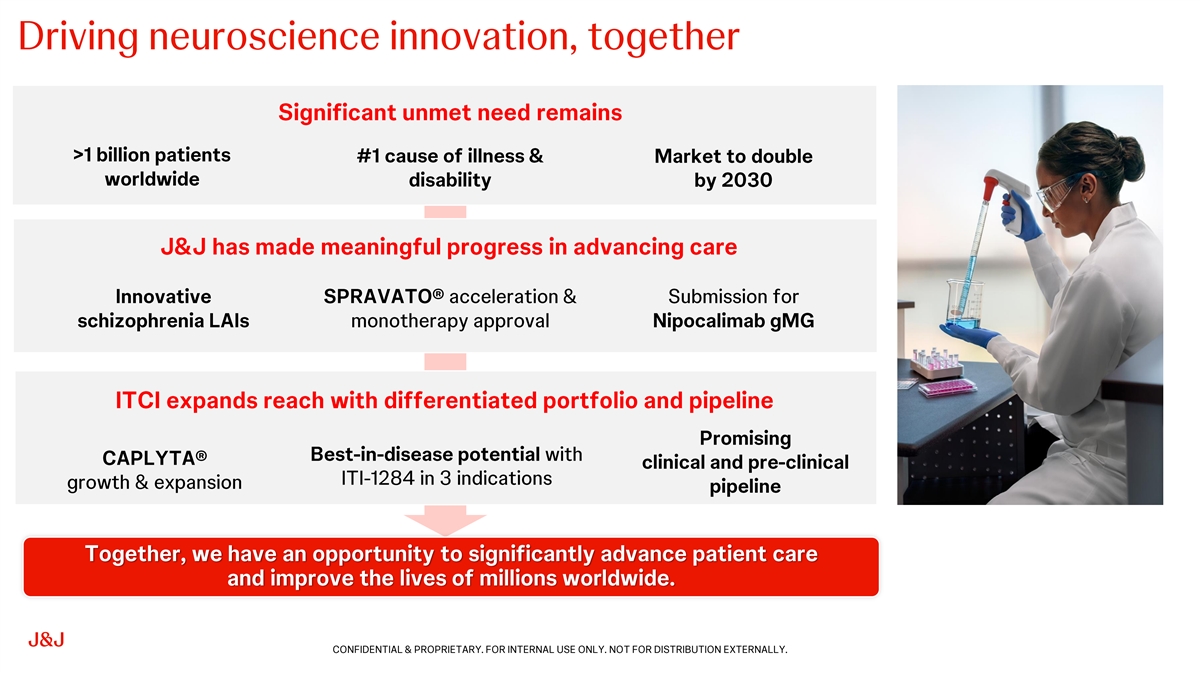 Driving neuroscience innovation, together

Significant unmet need remains

>1 billion patients worldwide

#1 cause of illness & disability

Market to double by 2030

J&J has made meaningful progress in advancing care

Innovative schizophrenia LAIs

SPRAVATO® acceleration & monotherapy approval

Submission for Nipocalimab gMG

ITCI expands reach with differentiated portfolio and pipeline

CAPLYTA® growth & expansion

Best-in-disease potential with ITI-1284 in 3 indications

Promising clinical and pre-clinical pipeline

Together, we have an opportunity to significantly advance patient care and improve the lives of millions worldwide.

J&J

CONFIDENTIAL & PROPRIETARY. FOR INTERNAL USE ONLY. NOT FOR DISTRIBUTION EXTERNALLY.